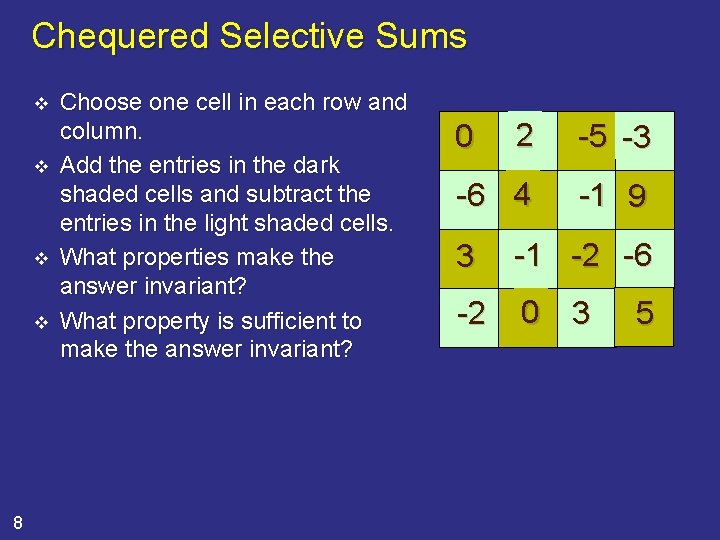 Chequered Selective Sums

❖ Choose one cell in each row and column.

❖ Add the entries in the dark shaded cells and subtract the entries in the light shaded cells.

❖ What properties make the answer invariant?

❖ What property is sufficient to make the answer invariant?

| 0 | 2 | -5 | -3 |
|---|---|---|---|
| -6 | 4 | -1 | 9 |
| 3 | -1 | -2 | -6 |
| -2 | 0 | 3 | 5 |

8